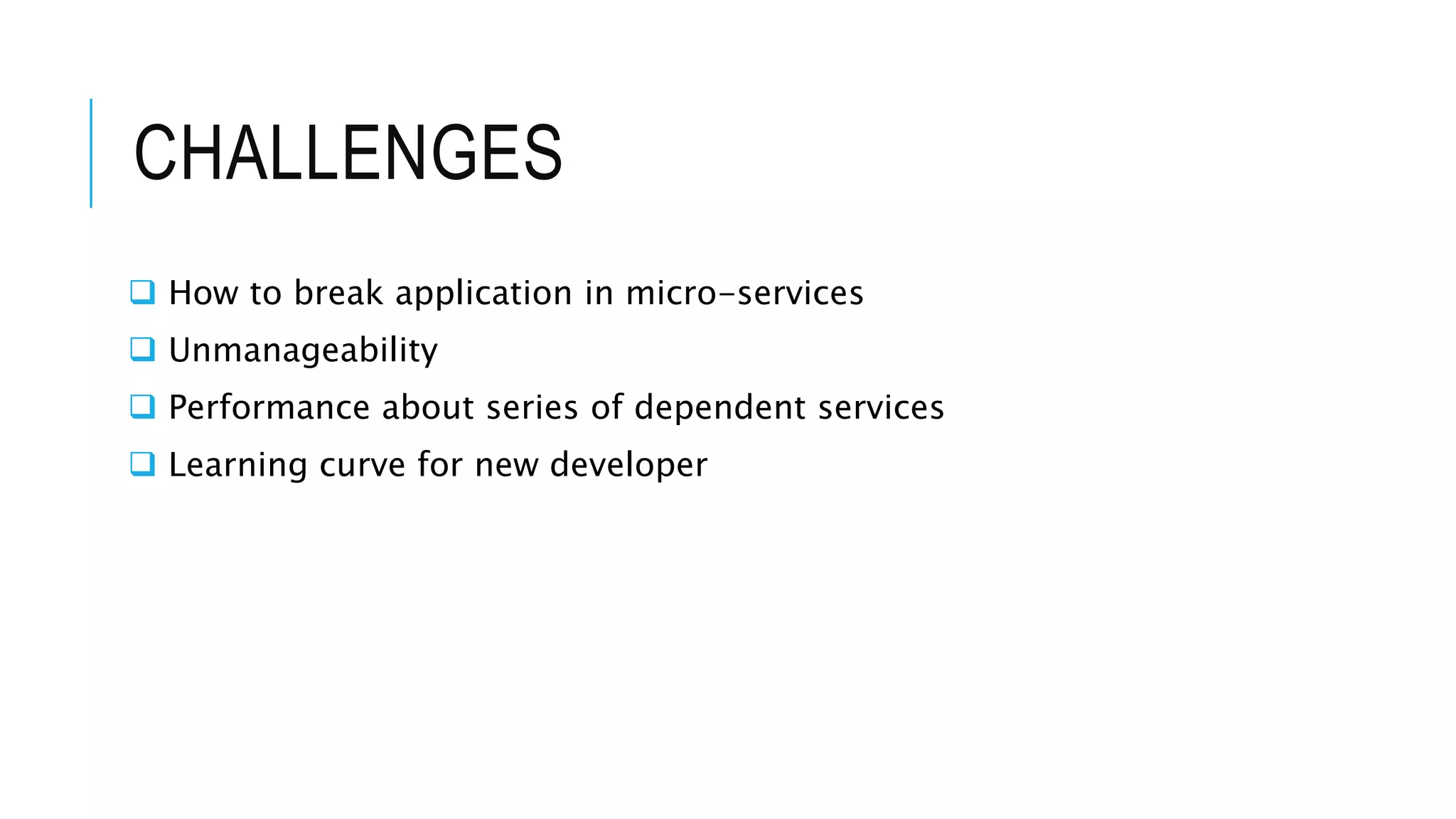 CHALLENGES

❑ How to break application in micro-services
❑ Unmanageability
❑ Performance about series of dependent services
❑ Learning curve for new developer